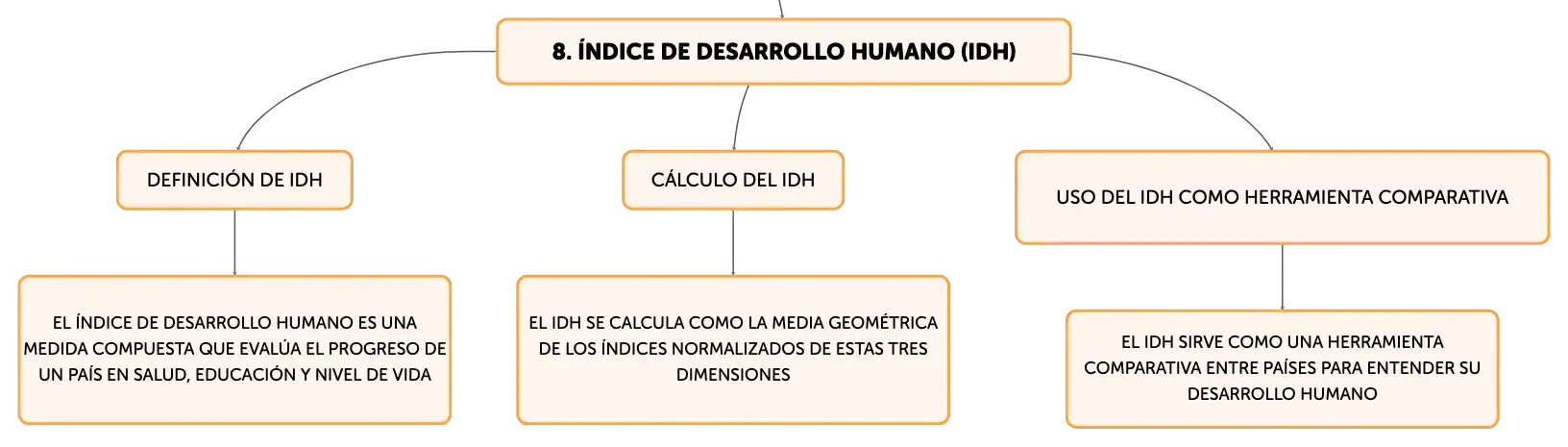 8. ÍNDICE DE DESARROLLO HUMANO (IDH)

DEFINICIÓN DE IDH

EL ÍNDICE DE DESARROLLO HUMANO ES UNA MEDIDA COMPUESTA QUE EVALÚA EL PROGRESO DE UN PAÍS EN SALUD, EDUCACIÓN Y NIVEL DE VIDA

CÁLCULO DEL IDH

EL IDH SE CALCULA COMO LA MEDIA GEOMÉTRICA DE LOS ÍNDICES NORMALIZADOS DE ESTAS TRES DIMENSIONES

USO DEL IDH COMO HERRAMIENTA COMPARATIVA

EL IDH SIRVE COMO UNA HERRAMIENTA COMPARATIVA ENTRE PAÍSES PARA ENTENDER SU DESARROLLO HUMANO